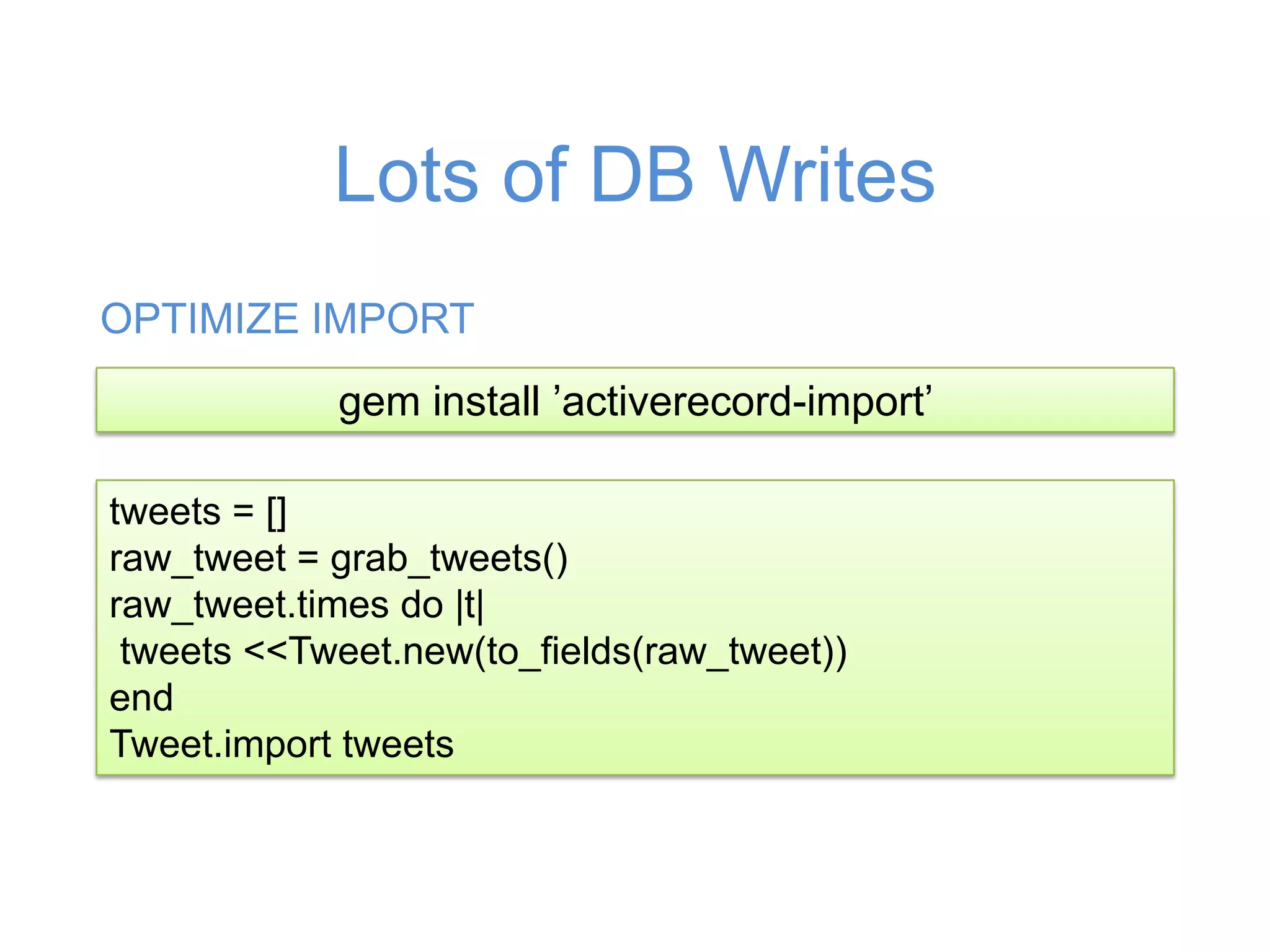 Lots of DB Writes

OPTIMIZE IMPORT

gem install ’activerecord-import’

tweets = []
raw_tweet = grab_tweets()
raw_tweet.times do |t|
 tweets <<Tweet.new(to_fields(raw_tweet))
end
Tweet.import tweets